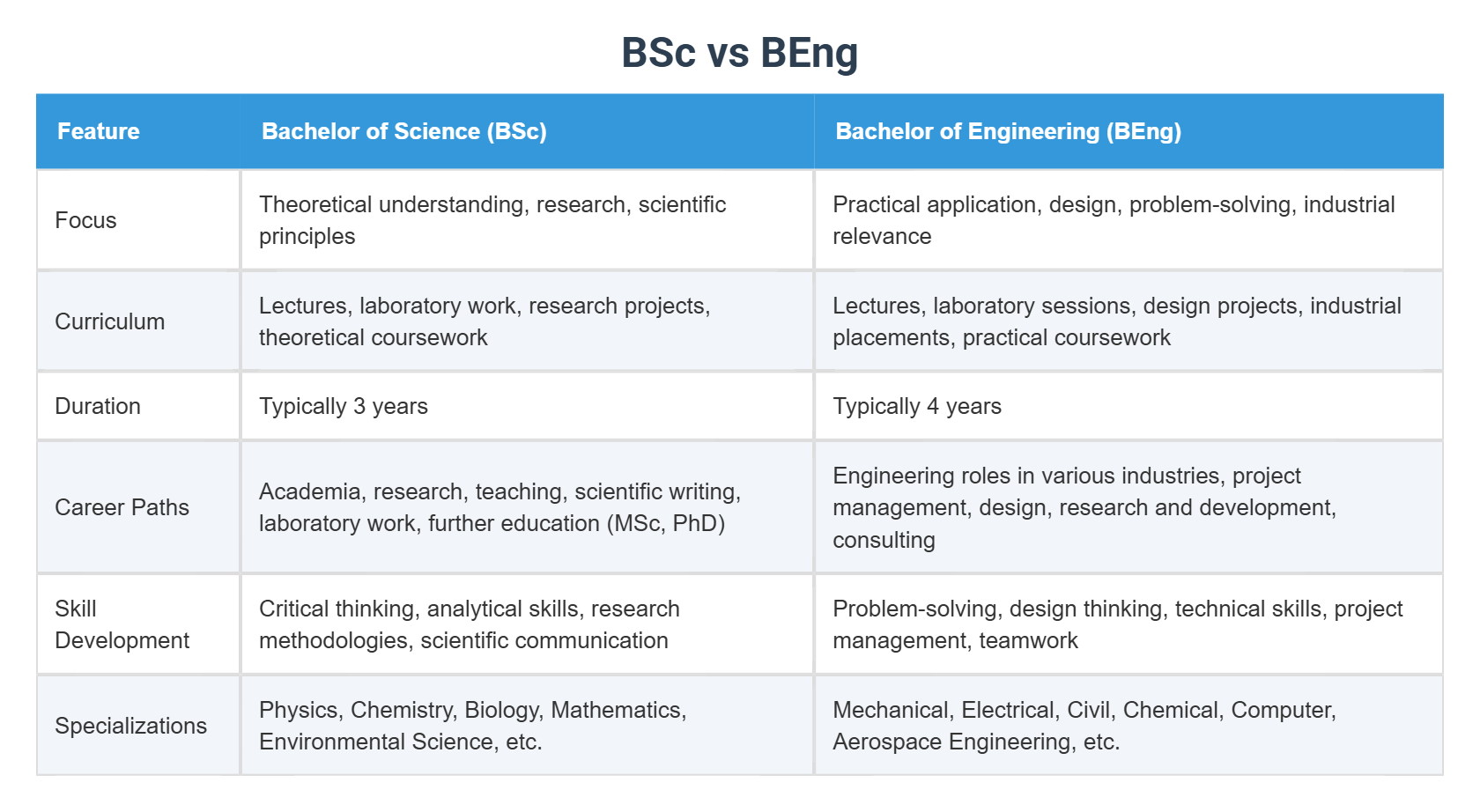 BSc vs BEng

| Feature | Bachelor of Science (BSc) | Bachelor of Engineering (BEng) |
|---|---|---|
| Focus | Theoretical understanding, research, scientific principles | Practical application, design, problem-solving, industrial relevance |
| Curriculum | Lectures, laboratory work, research projects, theoretical coursework | Lectures, laboratory sessions, design projects, industrial placements, practical coursework |
| Duration | Typically 3 years | Typically 4 years |
| Career Paths | Academia, research, teaching, scientific writing, laboratory work, further education (MSc, PhD) | Engineering roles in various industries, project management, design, research and development, consulting |
| Skill Development | Critical thinking, analytical skills, research methodologies, scientific communication | Problem-solving, design thinking, technical skills, project management, teamwork |
| Specializations | Physics, Chemistry, Biology, Mathematics, Environmental Science, etc. | Mechanical, Electrical, Civil, Chemical, Computer, Aerospace Engineering, etc. |